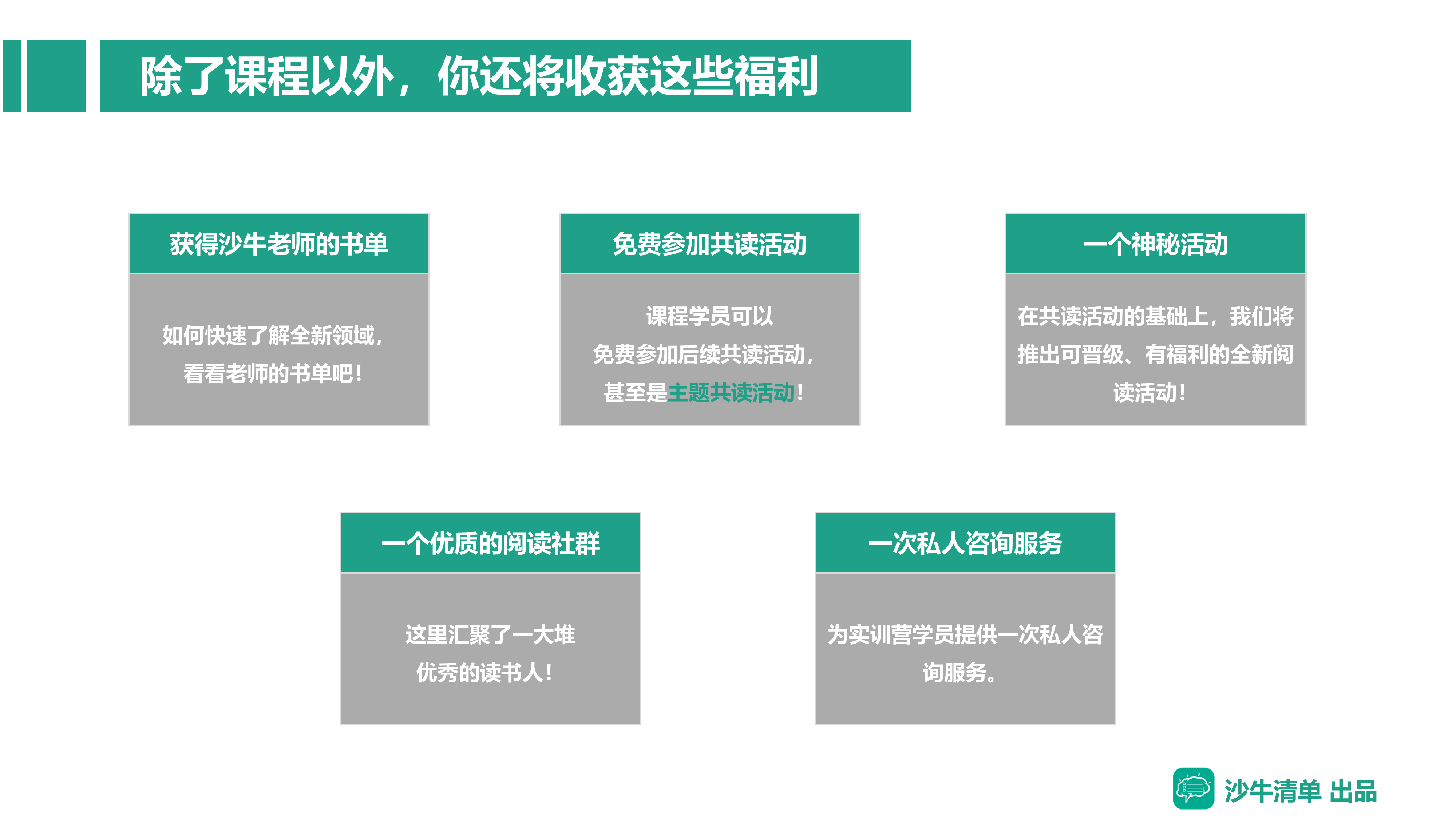 除了课程以外，你还将收获这些福利

获得沙牛老师的书单

如何快速了解全新领域，看看老师的书单吧！

免费参加共读活动

课程学员可以免费参加后续共读活动，甚至是主题共读活动！

一个神秘活动

在共读活动的基础上，我们将推出可晋级、有福利的全新阅读活动！

一个优质的阅读社群

这里汇聚了一大堆优秀的读书人！

一次私人咨询服务

为实训营学员提供一次私人咨询服务。

沙牛清单 出品